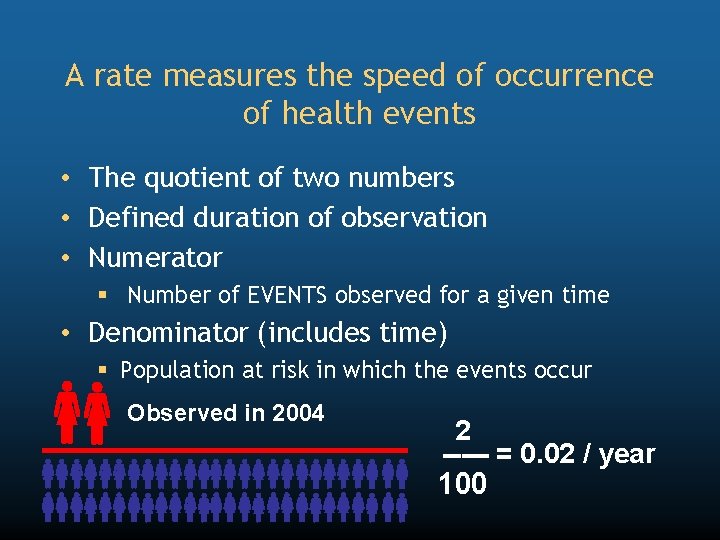 A rate measures the speed of occurrence of health events

• The quotient of two numbers
• Defined duration of observation
• Numerator
▪ Number of EVENTS observed for a given time
• Denominator (includes time)
▪ Population at risk in which the events occur

Observed in 2004

$\frac{2}{100} = 0.02$ / year